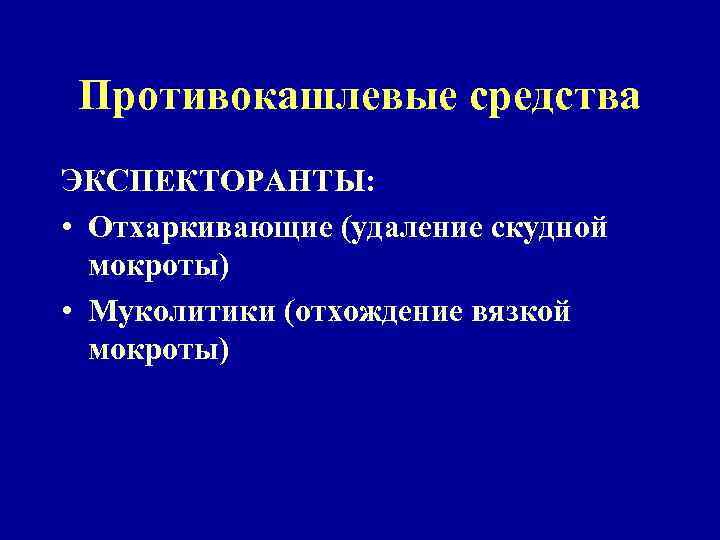 Противокашлевые средства

ЭКСПЕКТОРАНТЫ:

• Отхаркивающие (удаление скудной мокроты)

• Муколитики (отхождение вязкой мокроты)